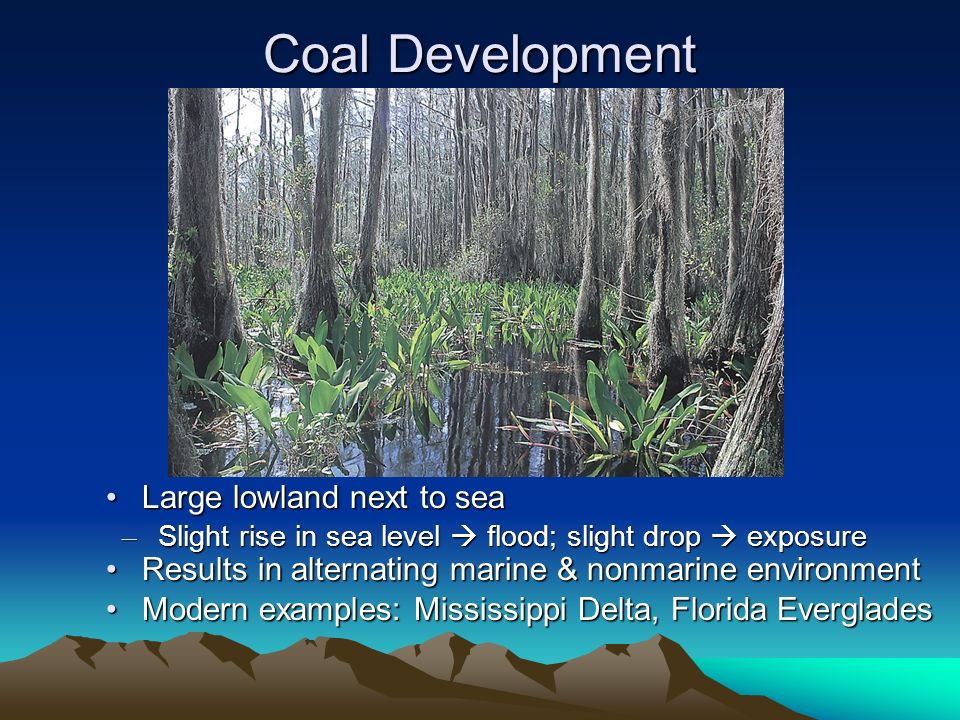 Coal Development

• Large lowland next to sea
– Slight rise in sea level → flood; slight drop → exposure
• Results in alternating marine & nonmarine environment
• Modern examples: Mississippi Delta, Florida Everglades